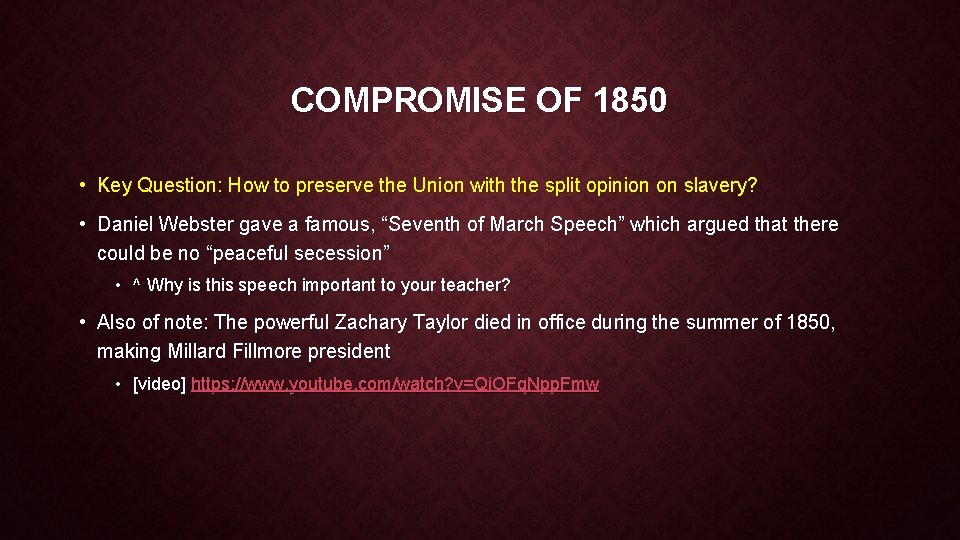 COMPROMISE OF 1850

• Key Question: How to preserve the Union with the split opinion on slavery?

• Daniel Webster gave a famous, “Seventh of March Speech” which argued that there could be no “peaceful secession”

• ^ Why is this speech important to your teacher?

• Also of note: The powerful Zachary Taylor died in office during the summer of 1850, making Millard Fillmore president

• [video] https://www.youtube.com/watch?v=QiOFqNppFmw